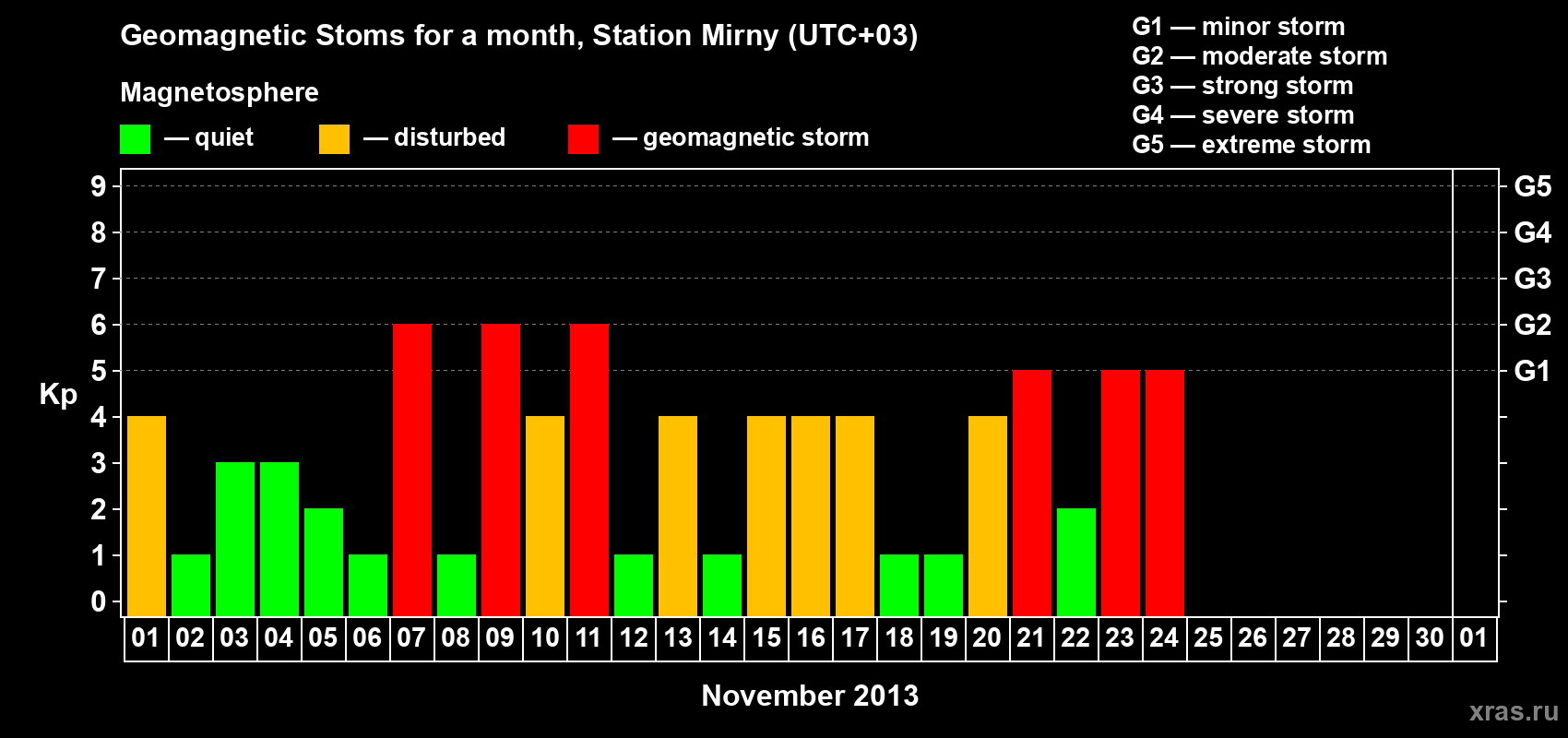 Geomagnetic Stoms for a month, Station Mirny (UTC+03)

Magnetosphere

— quiet — disturbed — geomagnetic storm

G1 — minor storm
G2 — moderate storm
G3 — strong storm
G4 — severe storm
G5 — extreme storm

Kp

9
8
7
6
5
4
3
2
1
0

G5
G4
G3
G2
G1

01 02 03 04 05 06 07 08 09 10 11 12 13 14 15 16 17 18 19 20 21 22 23 24 25 26 27 28 29 30 01

November 2013

xras.ru